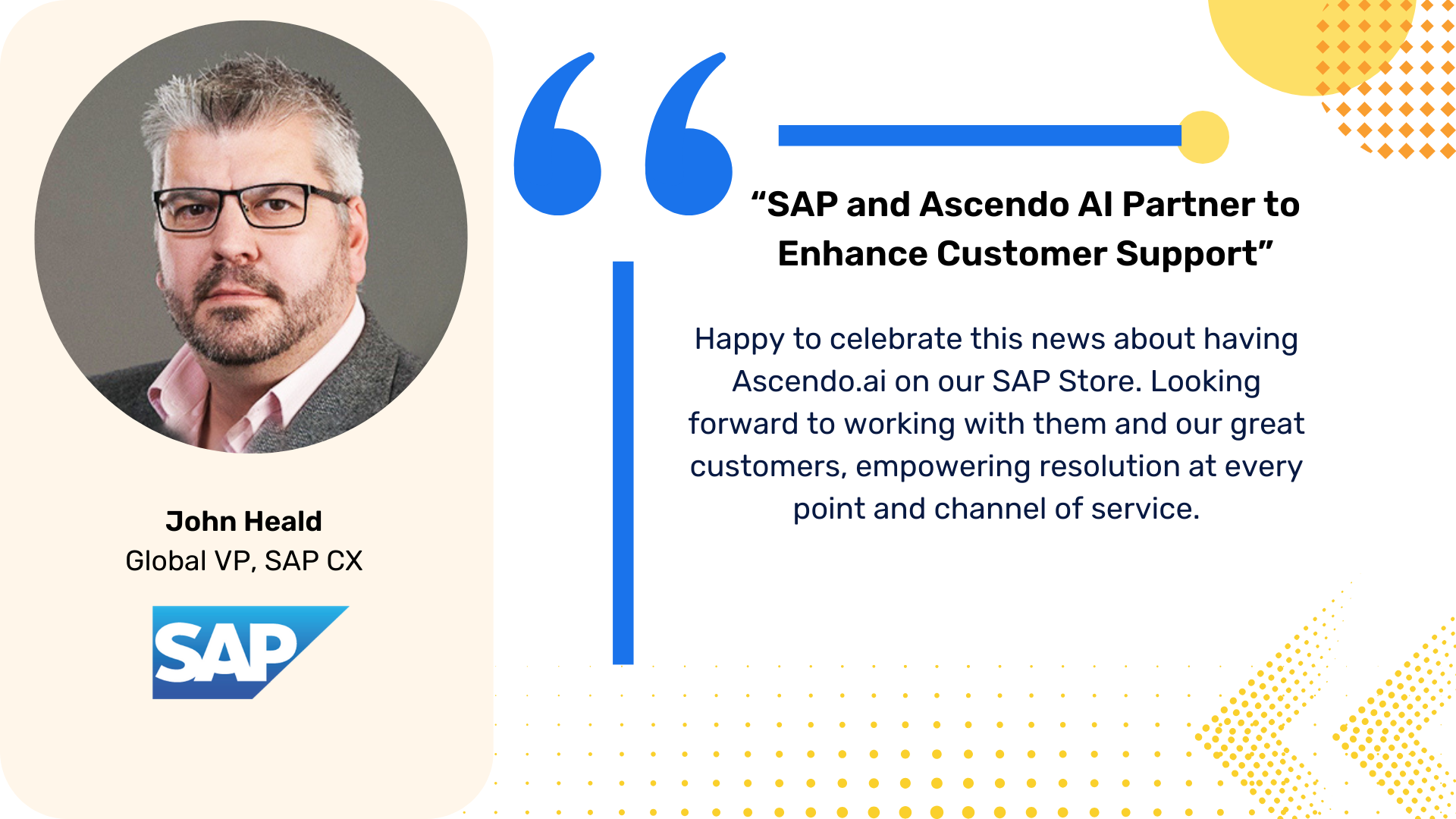 John Heald
Global VP, SAP CX

SAP

“SAP and Ascendo AI Partner to Enhance Customer Support”

Happy to celebrate this news about having Ascendo.ai on our SAP Store. Looking forward to working with them and our great customers, empowering resolution at every point and channel of service.